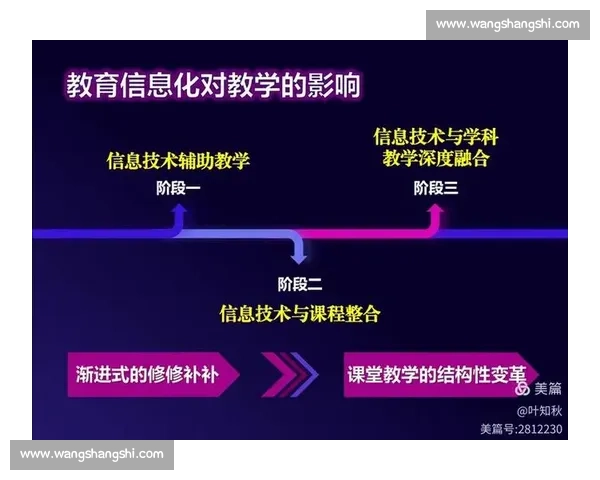 www.wangshangshi.com

教育信息化对教学的影响

信息技术辅助教学
阶段一

信息技术与学科教学深度融合
阶段三

阶段二
信息技术与课程整合

渐进式的修修补补

课堂教学的结构性变革

美篇
@叶知秋
美篇号:2812230

www.wangshangshi.com